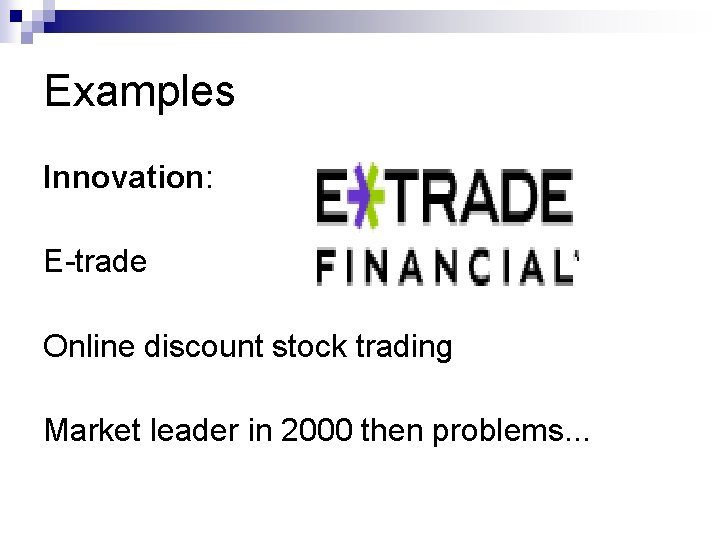 Examples

Innovation:

E*TRADE
FINANCIAL

E-trade

Online discount stock trading

Market leader in 2000 then problems...